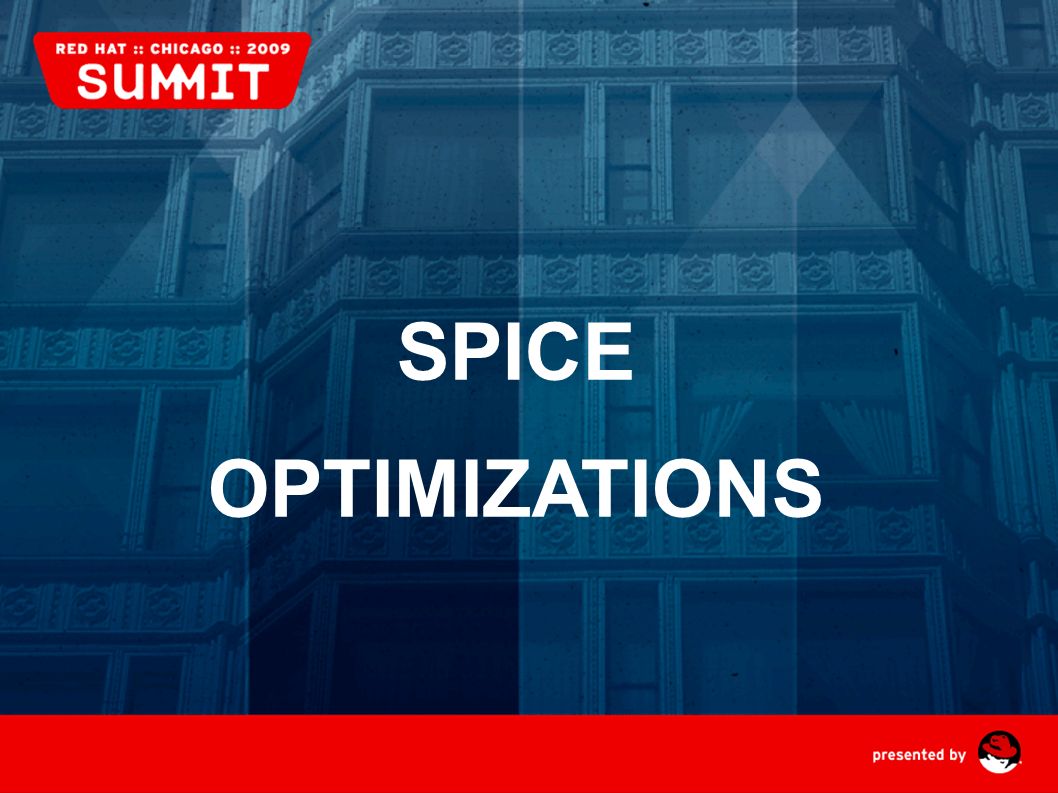 RED HAT :: CHICAGO :: 2009
SUMMIT

SPICE

OPTIMIZATIONS

presented by